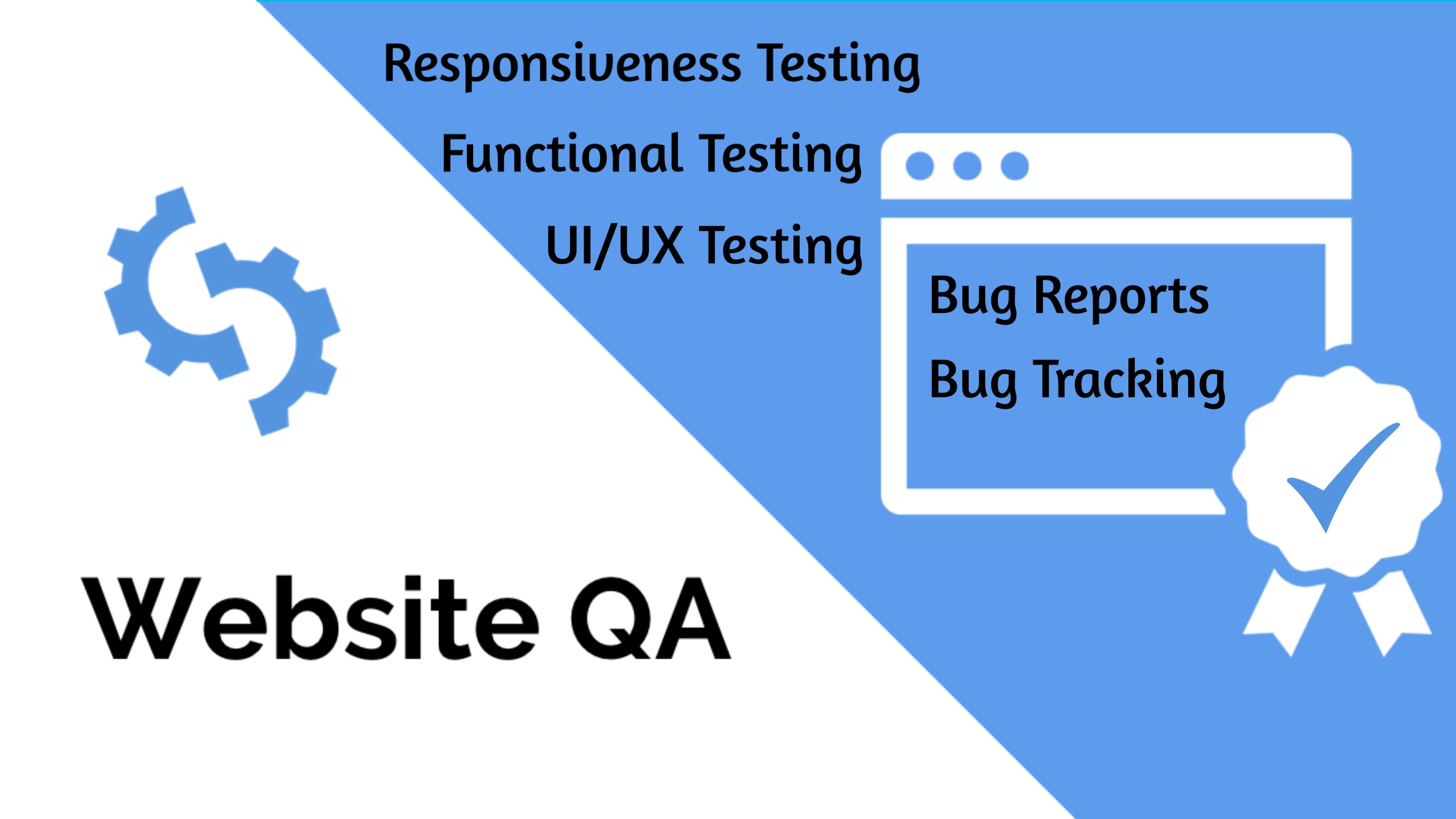 Responsiveness Testing

Functional Testing

UI/UX Testing

Bug Reports

Bug Tracking

Website QA